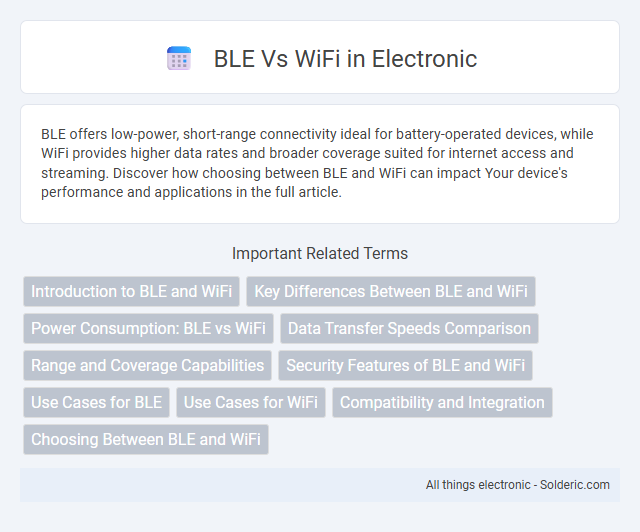 BLE Vs WiFi in Electronic

BLE offers low-power, short-range connectivity ideal for battery-operated devices, while WiFi provides higher data rates and broader coverage suited for internet access and streaming. Discover how choosing between BLE and WiFi can impact Your device's performance and applications in the full article.

Important Related Terms

Introduction to BLE and WiFi
Key Differences Between BLE and WiFi
Power Consumption: BLE vs WiFi
Data Transfer Speeds Comparison
Range and Coverage Capabilities
Security Features of BLE and WiFi
Use Cases for BLE
Use Cases for WiFi
Compatibility and Integration
Choosing Between BLE and WiFi

All things electronic - Solderic.com